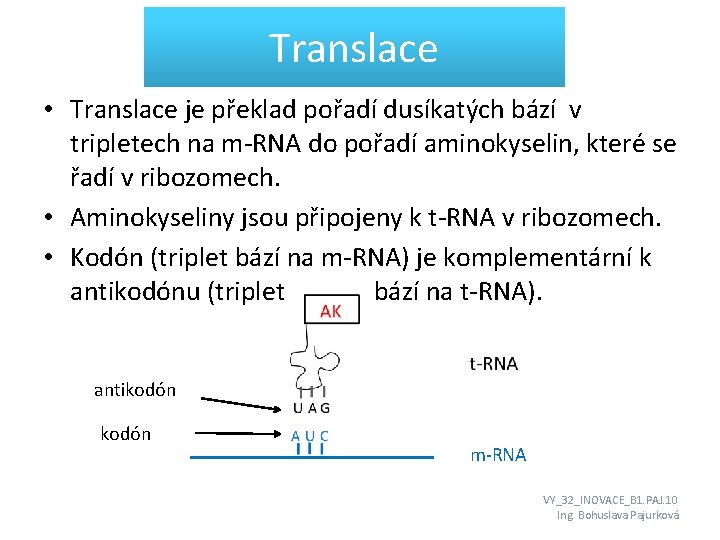 Translace

• Translace je překlad pořadí dusíkatých bází v tripletech na m-RNA do pořadí aminokyselin, které se řadí v ribozomech.

• Aminokyseliny jsou připojeny k t-RNA v ribozomech.

• Kodón (triplet bází na m-RNA) je komplementární k antikodónu (triplet bází na t-RNA).

AK

t-RNA

antikodón

U A G

kodón

A U C

m-RNA

VY_32_INOVACE_B1.PAJ.10
Ing. Bohuslava Pajurková